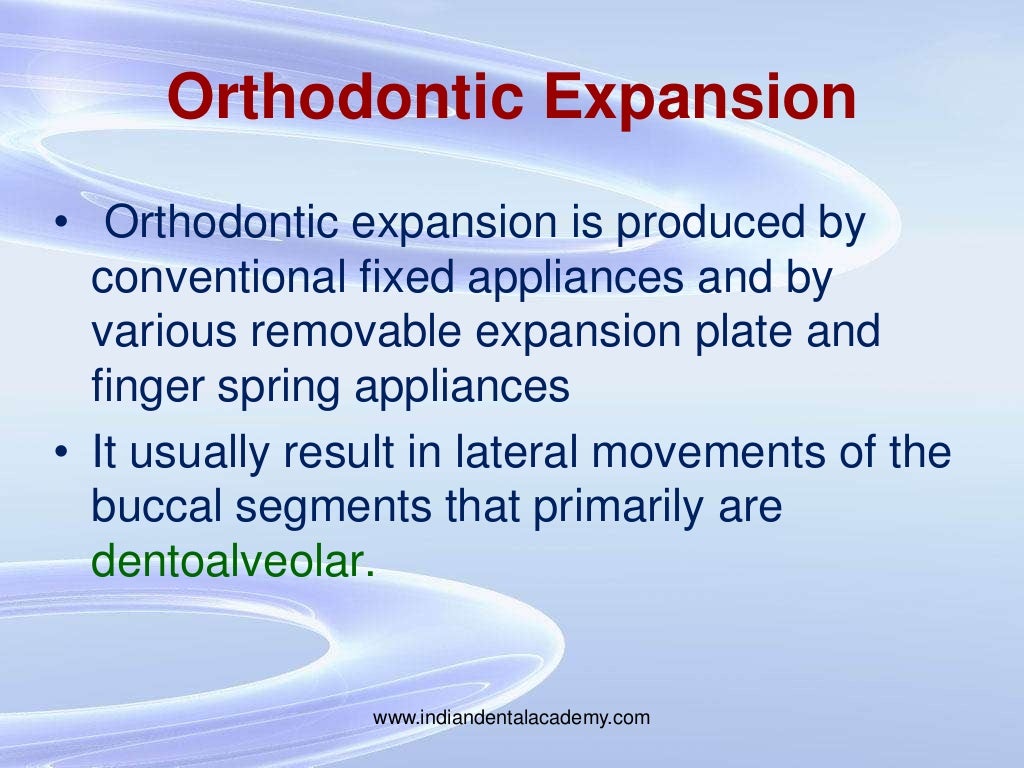 Orthodontic Expansion

• Orthodontic expansion is produced by conventional fixed appliances and by various removable expansion plate and finger spring appliances
• It usually result in lateral movements of the buccal segments that primarily are dentoalveolar.

www.indiandentalacademy.com